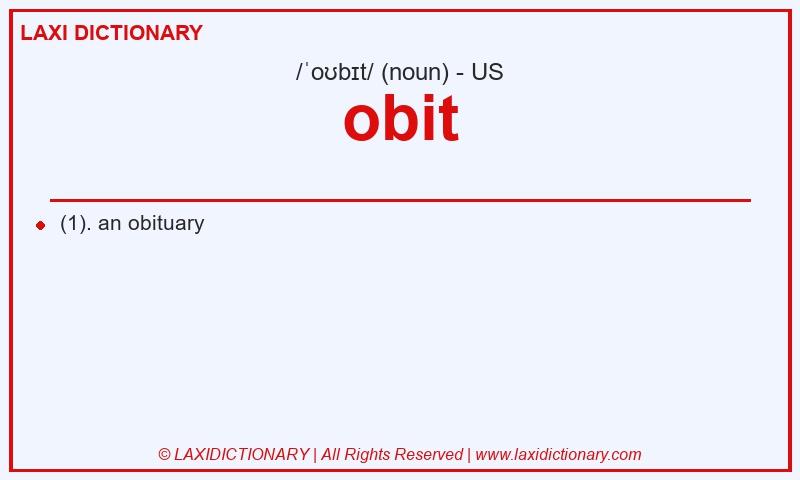 LAXI DICTIONARY

/ˈoʊbɪt/ (noun) - US

obit

(1). an obituary

© LAXIDICTIONARY | All Rights Reserved | www.laxidictionary.com